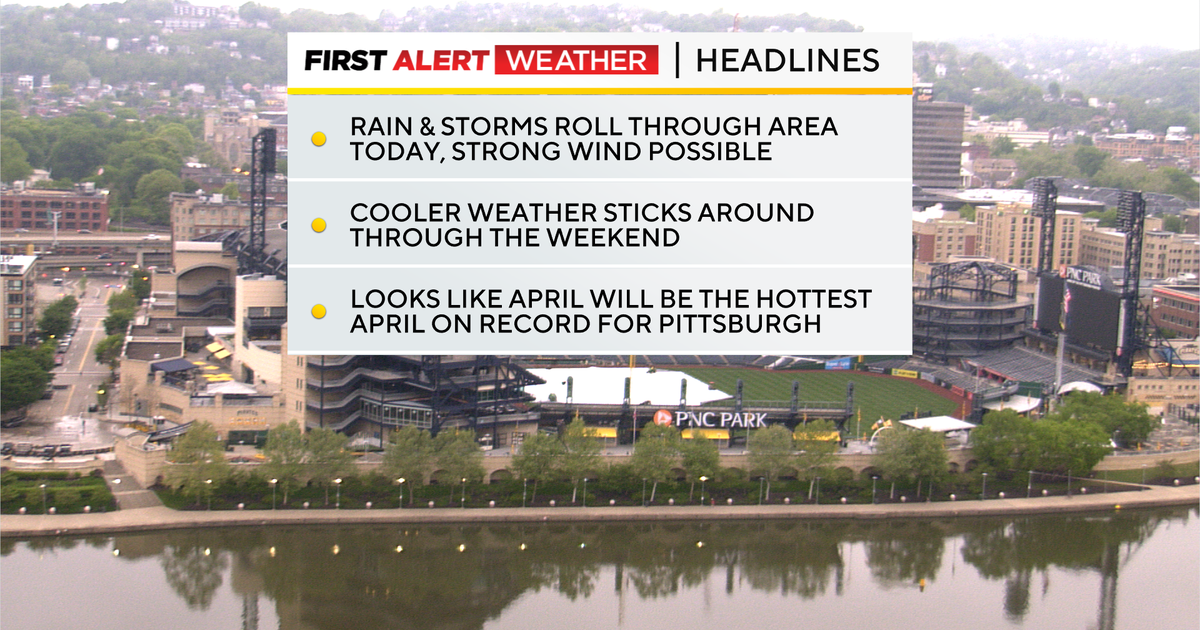 FIRST ALERT WEATHER | HEADLINES

• RAIN & STORMS ROLL THROUGH AREA TODAY, STRONG WIND POSSIBLE

• COOLER WEATHER STICKS AROUND THROUGH THE WEEKEND

• LOOKS LIKE APRIL WILL BE THE HOTTEST APRIL ON RECORD FOR PITTSBURGH

PNC PARK

PNC PARK